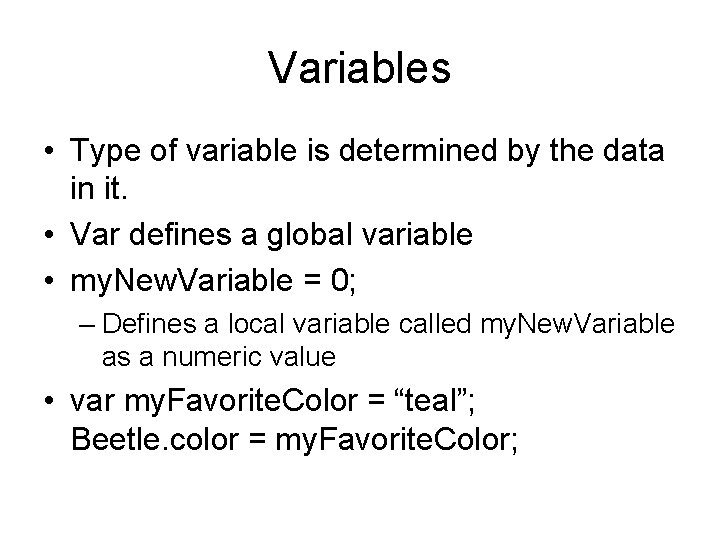 Variables

• Type of variable is determined by the data in it.
• Var defines a global variable
• myNewVariable = 0;
– Defines a local variable called myNewVariable as a numeric value
• var myFavoriteColor = “teal”;
Beetle.color = myFavoriteColor;